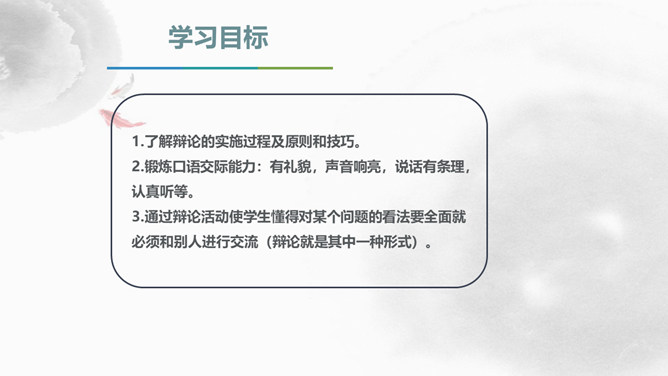 学习目标

1.了解辩论的实施过程及原则和技巧。
2.锻炼口语交际能力：有礼貌，声音响亮，说话有条理，认真听等。
3.通过辩论活动使学生懂得对某个问题的看法要全面就必须和别人进行交流（辩论就是其中一种形式）。